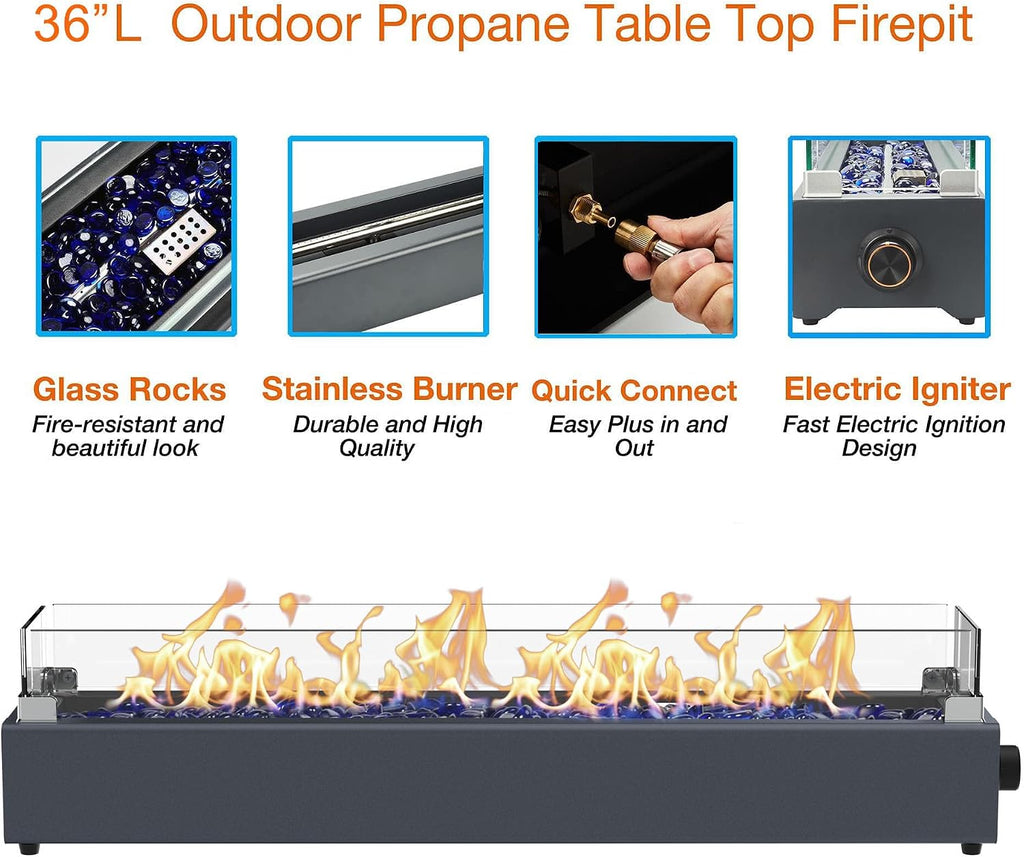 36”L Outdoor Propane Table Top Firepit

Glass Rocks
Fire-resistant and beautiful look

Stainless Burner
Durable and High Quality

Quick Connect
Easy Plus in and Out

Electric Igniter
Fast Electric Ignition Design